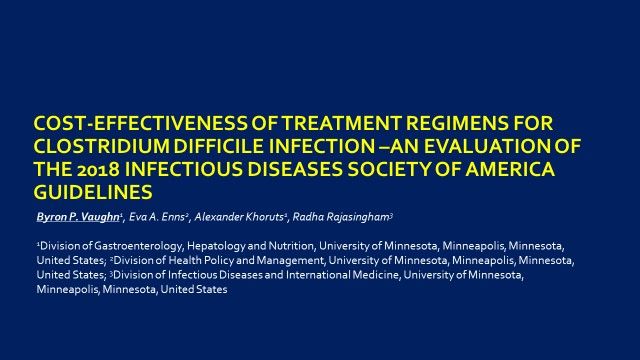 COST-EFFECTIVENESS OF TREATMENT REGIMENS FOR CLOSTRIDIUM DIFFICILE INFECTION –AN EVALUATION OF THE 2018 INFECTIOUS DISEASES SOCIETY OF AMERICA GUIDELINES

Byron P. Vaughn$^1$, Eva A. Enns$^2$, Alexander Khoruts$^1$, Radha Rajasingham$^3$

$^1$Division of Gastroenterology, Hepatology and Nutrition, University of Minnesota, Minneapolis, Minnesota, United States; $^2$Division of Health Policy and Management, University of Minnesota, Minneapolis, Minnesota, United States; $^3$Division of Infectious Diseases and International Medicine, University of Minnesota, Minneapolis, Minnesota, United States